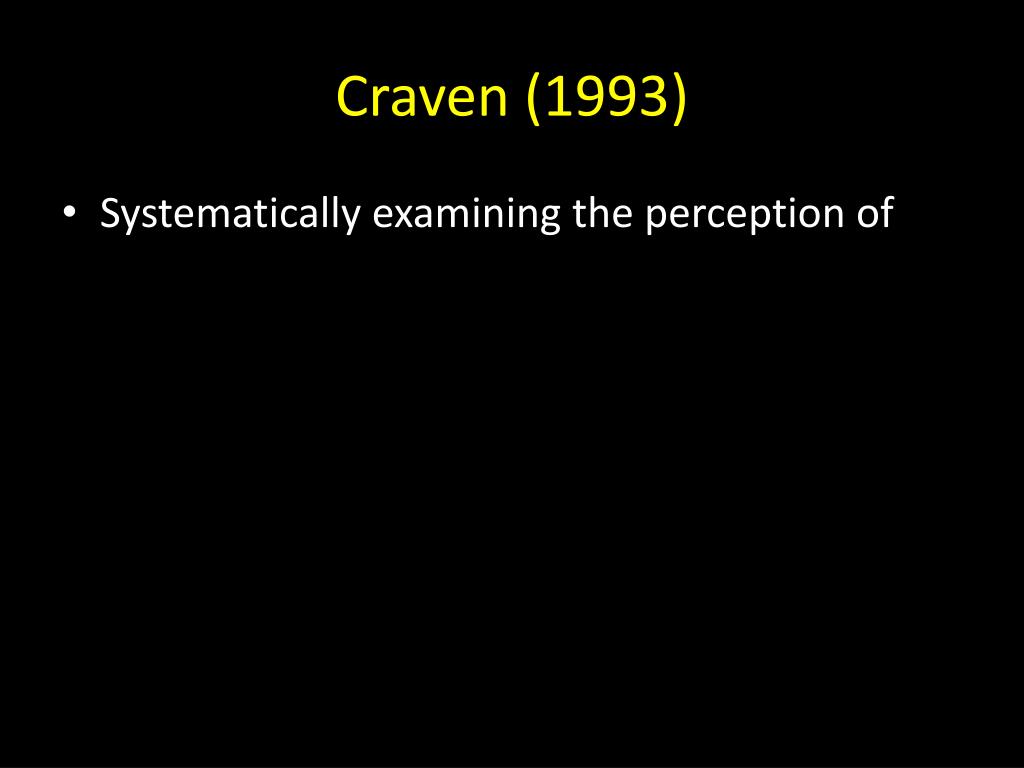 Craven (1993)

• Systematically examining the perception of